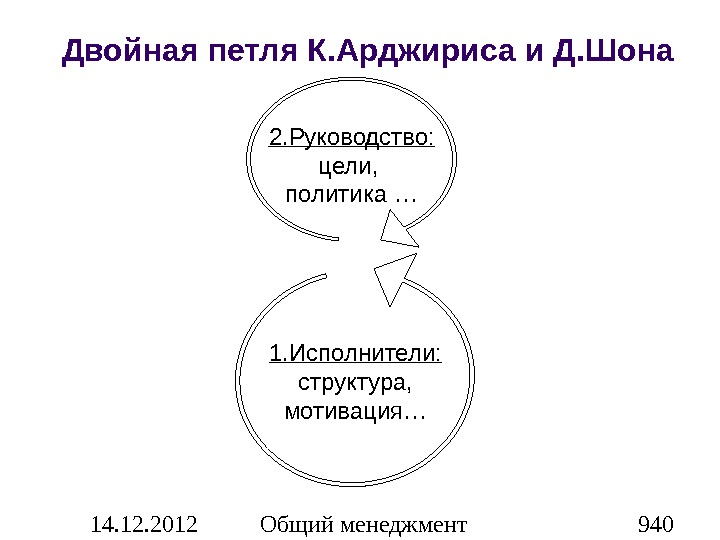 Двойная петля К.Арджириса и Д.Шона

2.Руководство:
цели,
политика …

1.Исполнители:
структура,
мотивация…

14.12.2012 Общий менеджмент 940